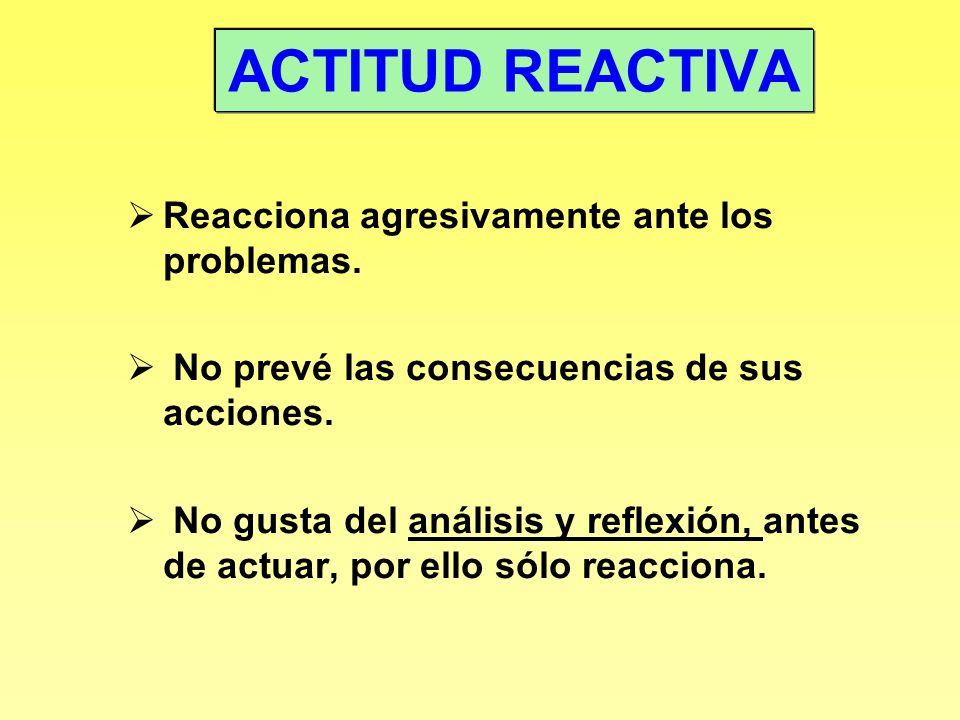 ACTITUD REACTIVA

➢ Reacciona agresivamente ante los problemas.

➢ No prevé las consecuencias de sus acciones.

➢ No gusta del análisis y reflexión, antes de actuar, por ello sólo reacciona.